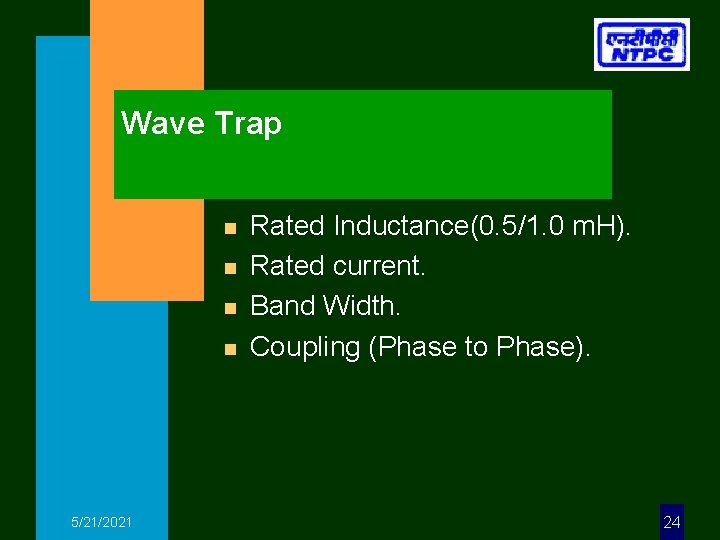 एनटीपीसी
NTPC

Wave Trap

- Rated Inductance(0.5/1.0 mH).
- Rated current.
- Band Width.
- Coupling (Phase to Phase).

5/21/2021

24